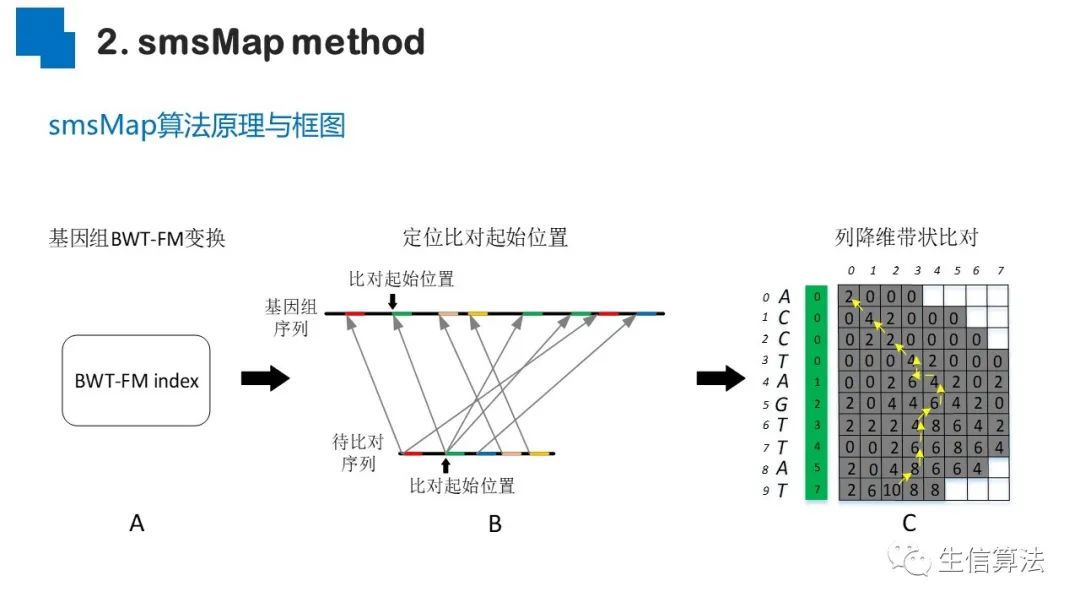 2. smsMap method

smsMap算法原理与框图

基因组BWT-FM变换

BWT-FM index

A

定位比对起始位置

比对起始位置

基因组序列

待比对序列

比对起始位置

B

列降维带状比对

|  |  |  | 0 | 1 | 2 | 3 | 4 | 5 | 6 | 7 |
|---|---|---|---|---|---|---|---|---|---|---|
| 0 | A | 0 | 2 | 0 | 0 | 0 |  |  |  |  |
| 1 | C | 0 | 0 | 4 | 2 | 0 | 0 | 0 |  |  |
| 2 | C | 0 | 0 | 2 | 2 | 0 | 0 | 0 | 0 |  |
| 3 | T | 0 | 0 | 0 | 0 | 4 | 2 | 0 | 0 | 0 |
| 4 | A | 1 | 0 | 0 | 2 | 6 | 4 | 2 | 0 | 2 |
| 5 | G | 2 | 2 | 0 | 4 | 4 | 6 | 4 | 2 | 0 |
| 6 | T | 3 | 2 | 2 | 2 | 4 | 8 | 6 | 4 | 2 |
| 7 | T | 4 | 0 | 0 | 2 | 6 | 6 | 8 | 6 | 4 |
| 8 | A | 5 | 2 | 0 | 4 | 8 | 6 | 6 | 4 |  |
| 9 | T | 7 | 2 | 6 | 10 | 8 | 8 |  |  |  |

C

生信算法